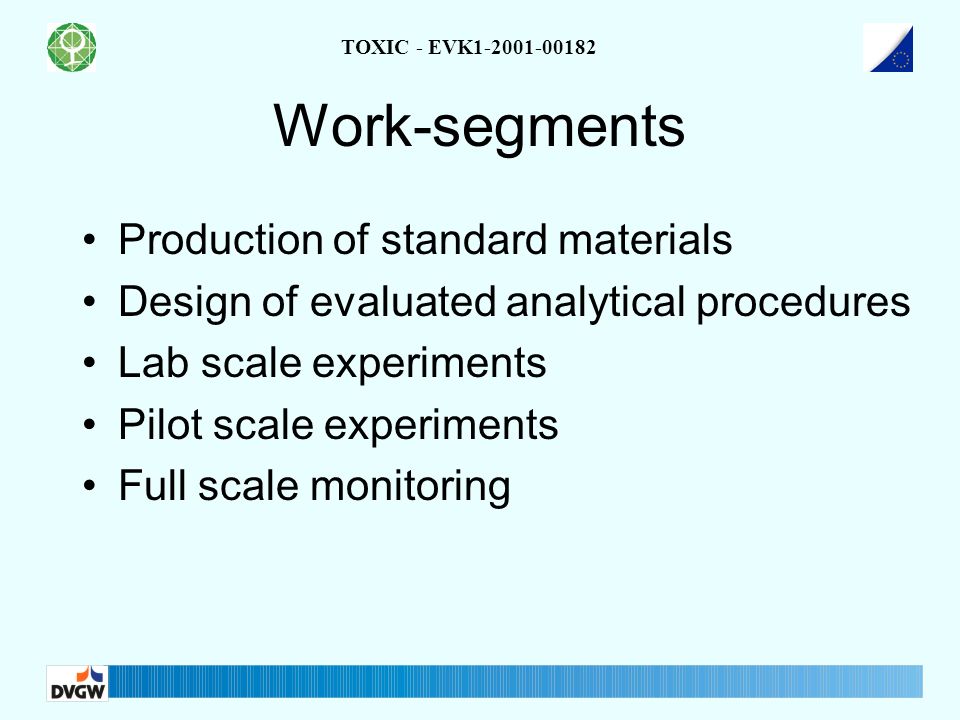 TOXIC - EVK1-2001-00182

Work-segments

• Production of standard materials
• Design of evaluated analytical procedures
• Lab scale experiments
• Pilot scale experiments
• Full scale monitoring

DVGW